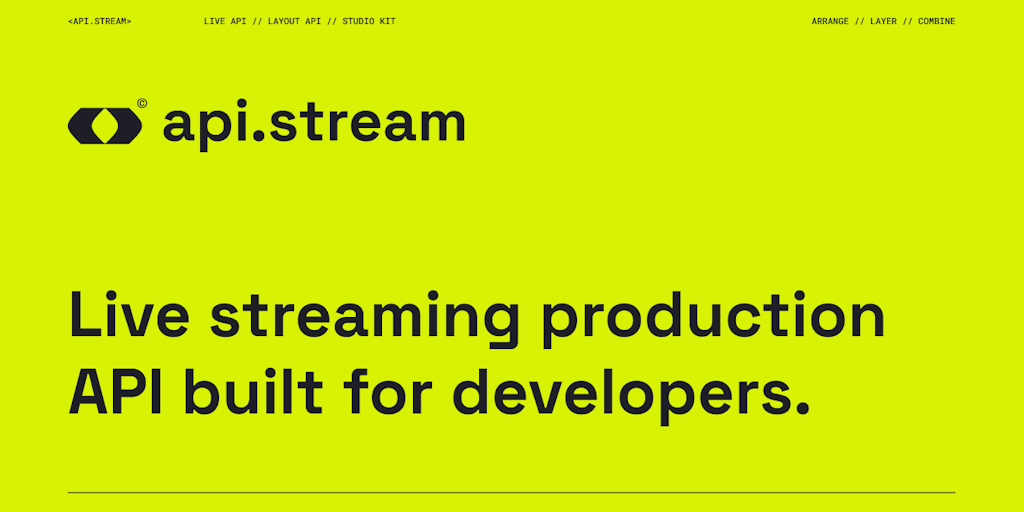 <API.STREAM> LIVE API // LAYOUT API // STUDIO KIT ARRANGE // LAYER // COMBINE

© api.stream

Live streaming production API built for developers.